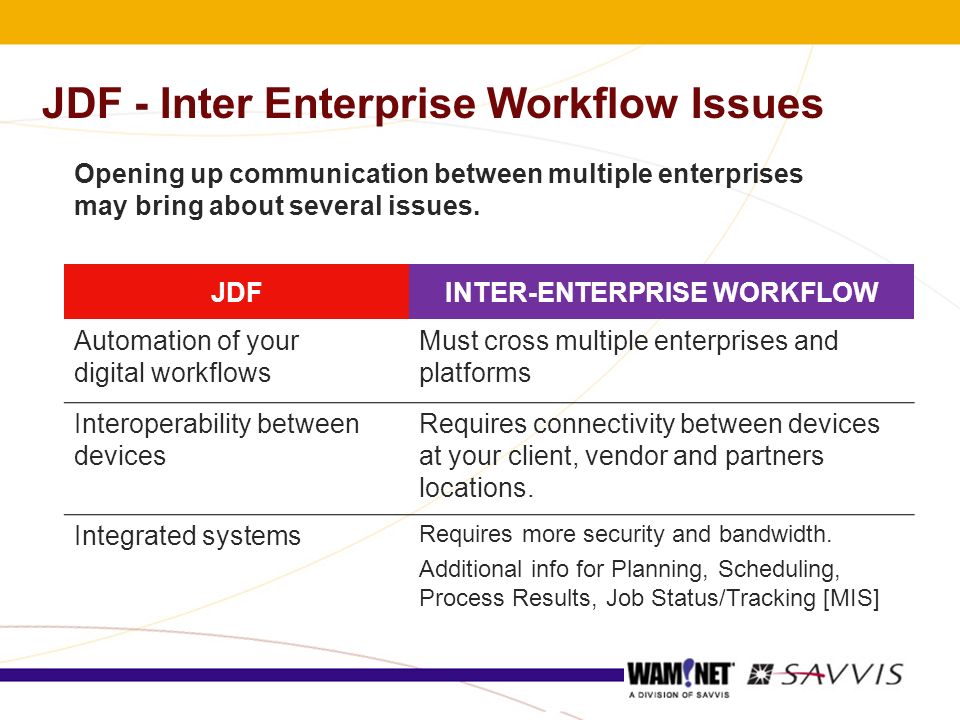 JDF - Inter Enterprise Workflow Issues

Opening up communication between multiple enterprises may bring about several issues.

| JDF | INTER-ENTERPRISE WORKFLOW |
|---|---|
| Automation of your digital workflows | Must cross multiple enterprises and platforms |
| Interoperability between devices | Requires connectivity between devices at your client, vendor and partners locations. |
| Integrated systems | Requires more security and bandwidth. Additional info for Planning, Scheduling, Process Results, Job Status/Tracking [MIS] |

WAM!NET A DIVISION OF SAVVIS

SAVVIS